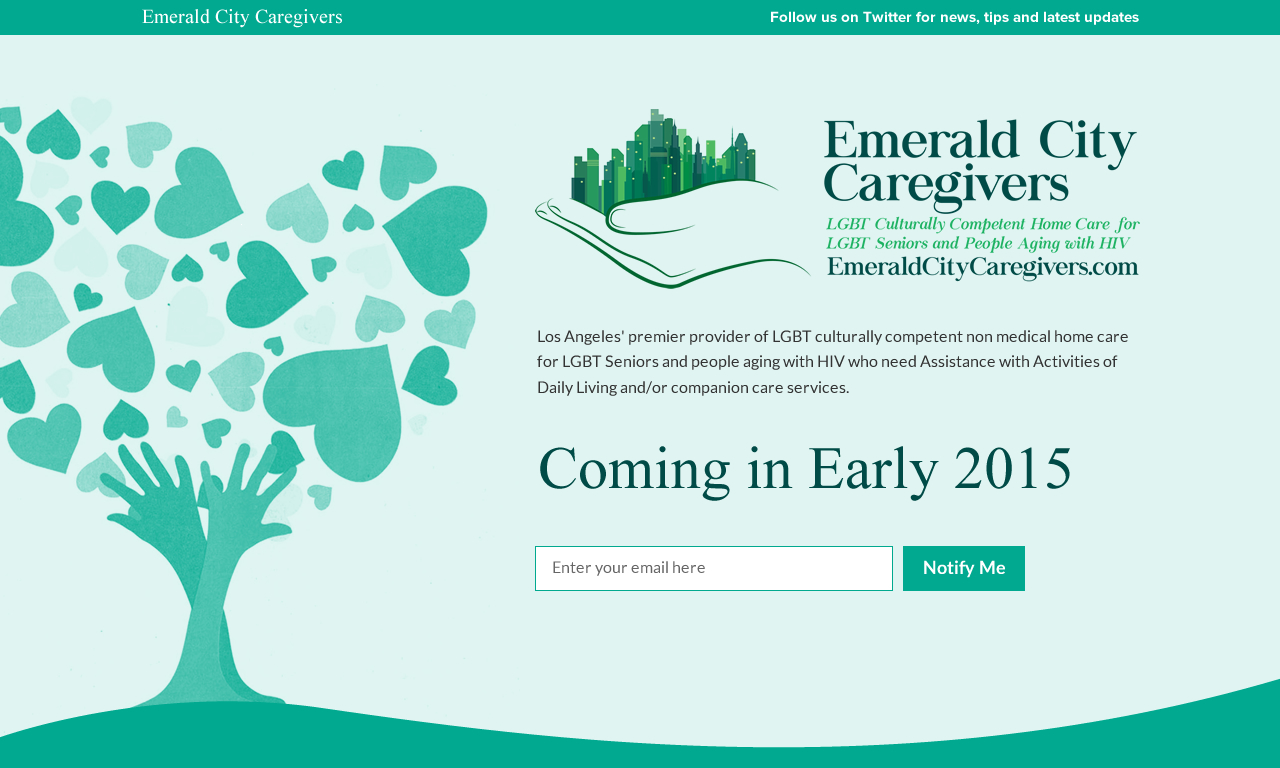 Emerald City Caregivers

Follow us on Twitter for news, tips and latest updates

Emerald City Caregivers

LGBT Culturally Competent Home Care for LGBT Seniors and People Aging with HIV

EmeraldCityCaregivers.com

Los Angeles' premier provider of LGBT culturally competent non medical home care for LGBT Seniors and people aging with HIV who need Assistance with Activities of Daily Living and/or companion care services.

Coming in Early 2015

Enter your email here

Notify Me